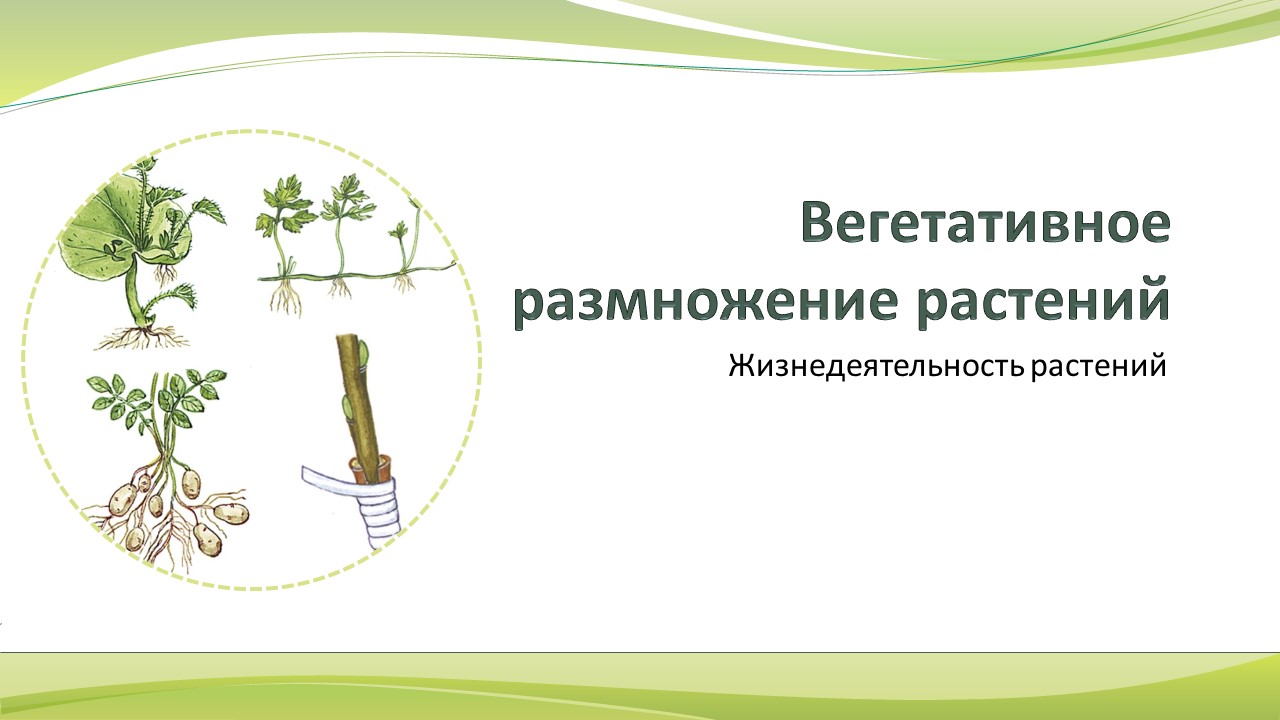 Вегетативное размножение растений

Жизнедеятельность растений